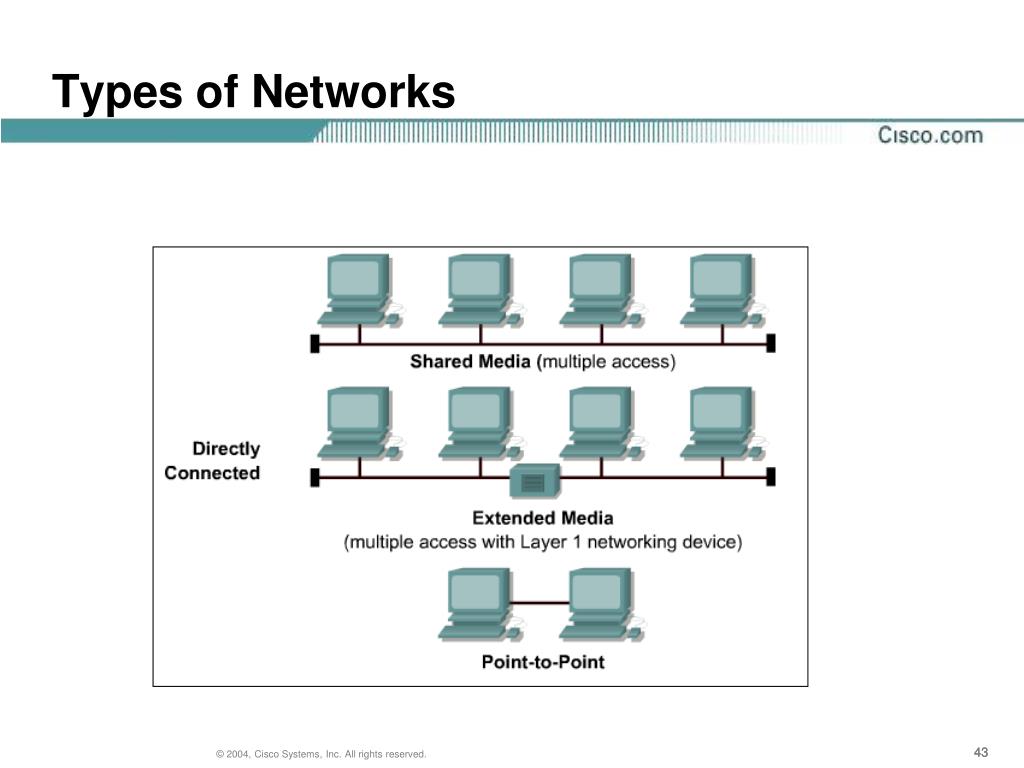 Types of Networks

Cisco.com

Shared Media (multiple access)

Directly Connected

Extended Media
(multiple access with Layer 1 networking device)

Point-to-Point

© 2004, Cisco Systems, Inc. All rights reserved.

43